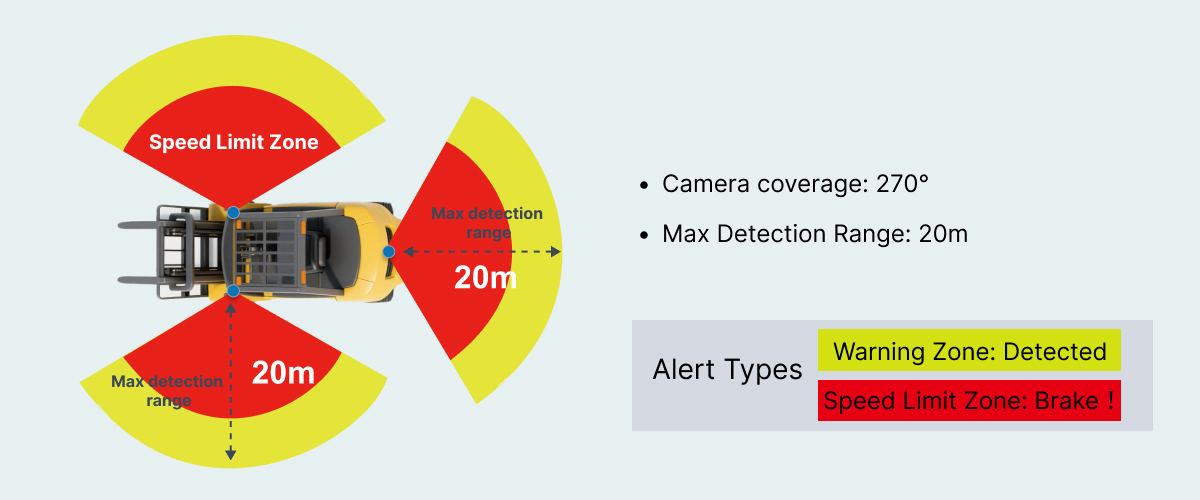 Speed Limit Zone

Max detection range

20m

Max detection range

20m

• Camera coverage: 270°

• Max Detection Range: 20m

Alert Types

Warning Zone: Detected

Speed Limit Zone: Brake !